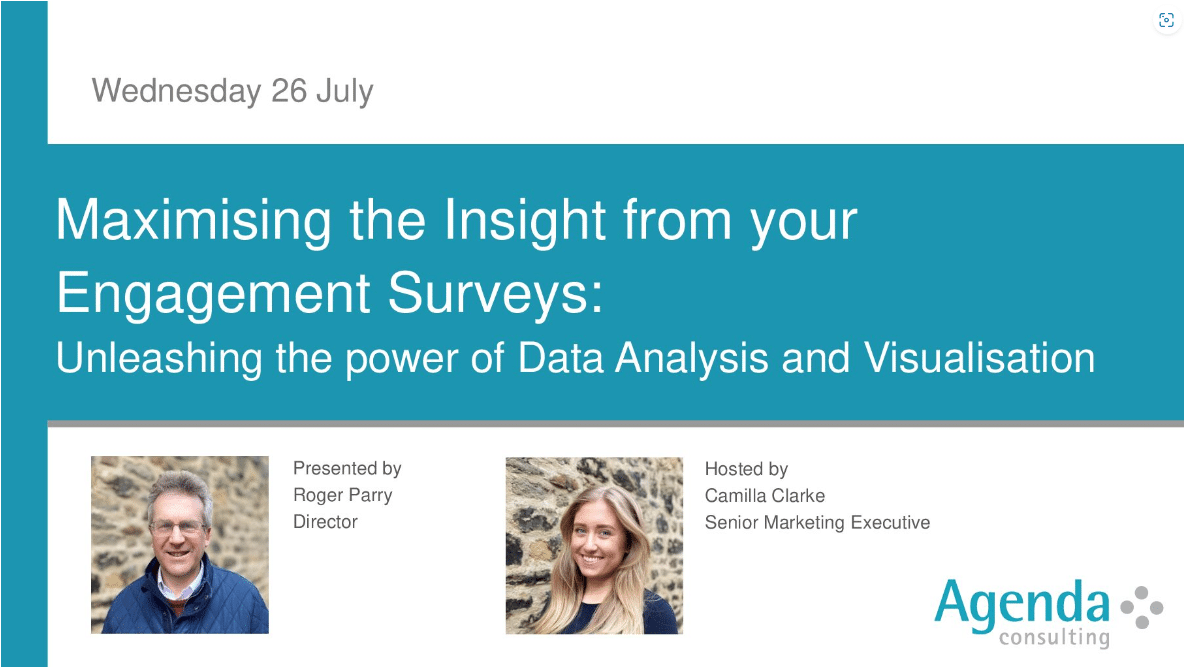 Wednesday 26 July

Maximising the Insight from your Engagement Surveys:

Unleashing the power of Data Analysis and Visualisation

Presented by
Roger Parry
Director

Hosted by
Camilla Clarke
Senior Marketing Executive

Agenda
consulting